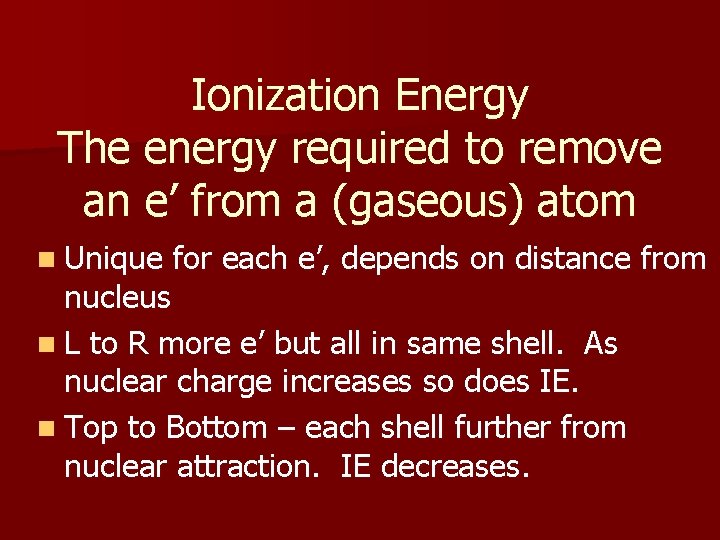 Ionization Energy
The energy required to remove an e’ from a (gaseous) atom

Unique for each e’, depends on distance from nucleus

L to R more e’ but all in same shell. As nuclear charge increases so does IE.

Top to Bottom – each shell further from nuclear attraction. IE decreases.